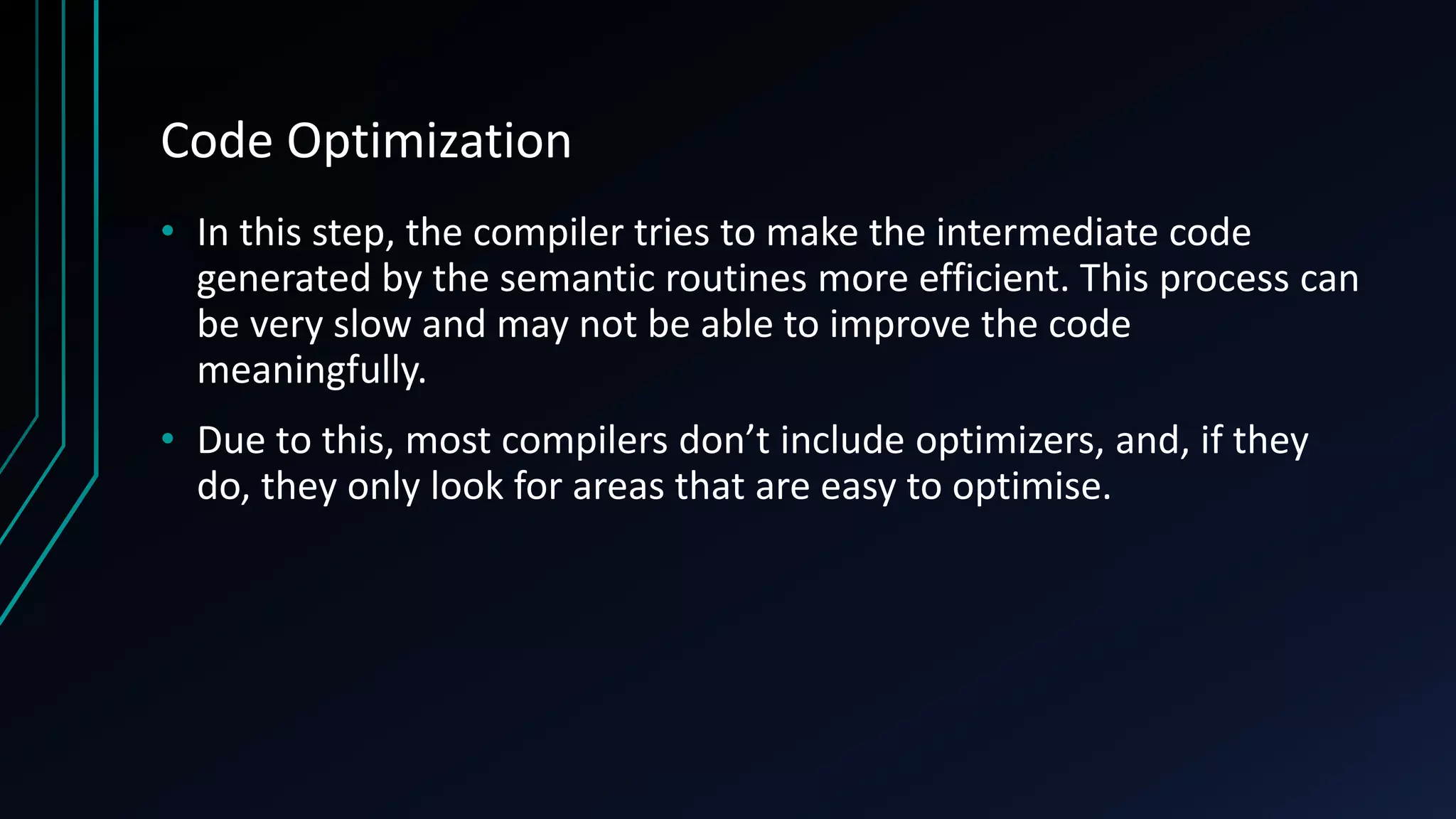 Code Optimization

• In this step, the compiler tries to make the intermediate code generated by the semantic routines more efficient. This process can be very slow and may not be able to improve the code meaningfully.

• Due to this, most compilers don’t include optimizers, and, if they do, they only look for areas that are easy to optimise.